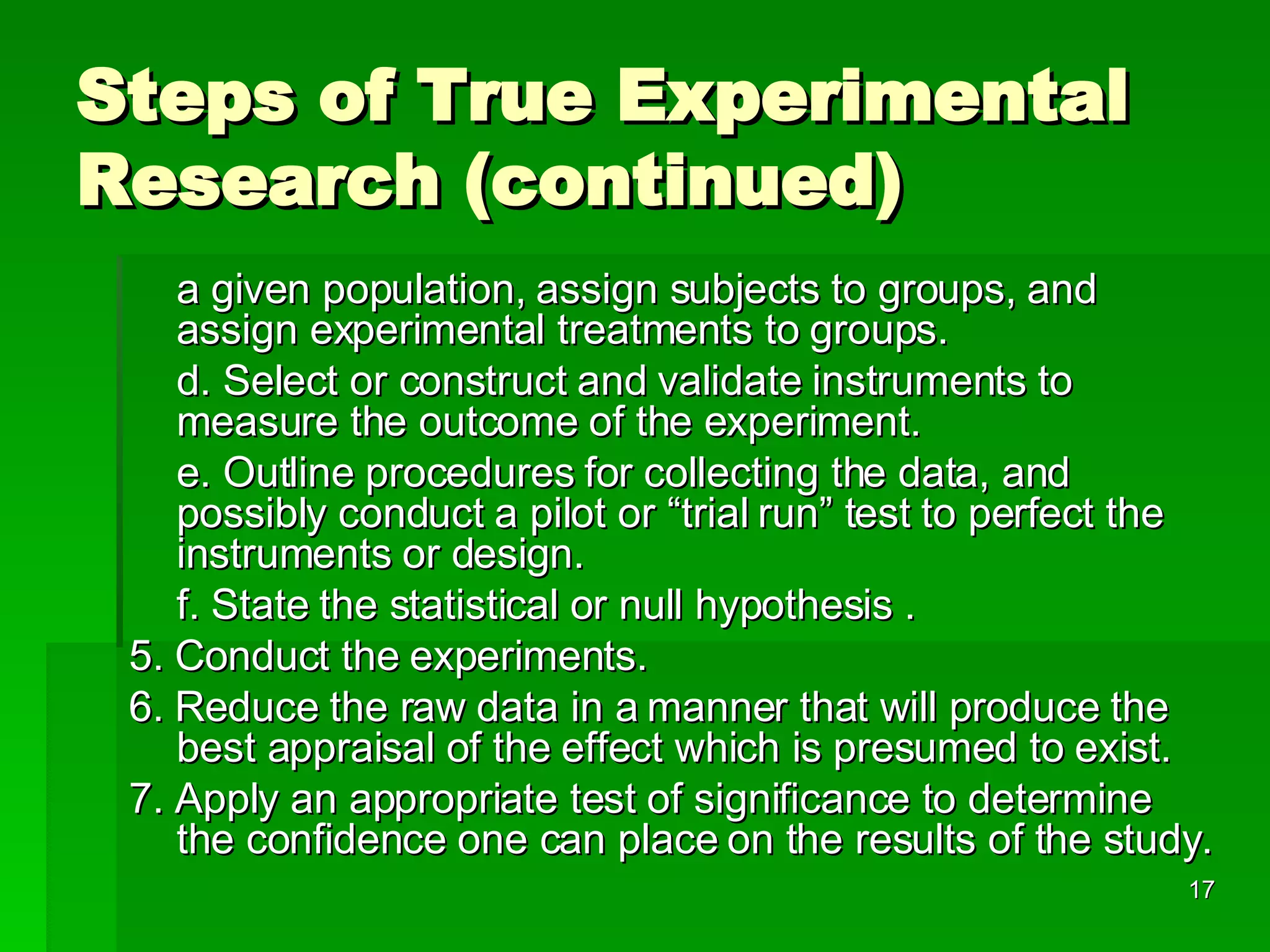 Steps of True Experimental Research (continued)

a given population, assign subjects to groups, and assign experimental treatments to groups.

d. Select or construct and validate instruments to measure the outcome of the experiment.

e. Outline procedures for collecting the data, and possibly conduct a pilot or “trial run” test to perfect the instruments or design.

f. State the statistical or null hypothesis .

5. Conduct the experiments.

6. Reduce the raw data in a manner that will produce the best appraisal of the effect which is presumed to exist.

7. Apply an appropriate test of significance to determine the confidence one can place on the results of the study.

17